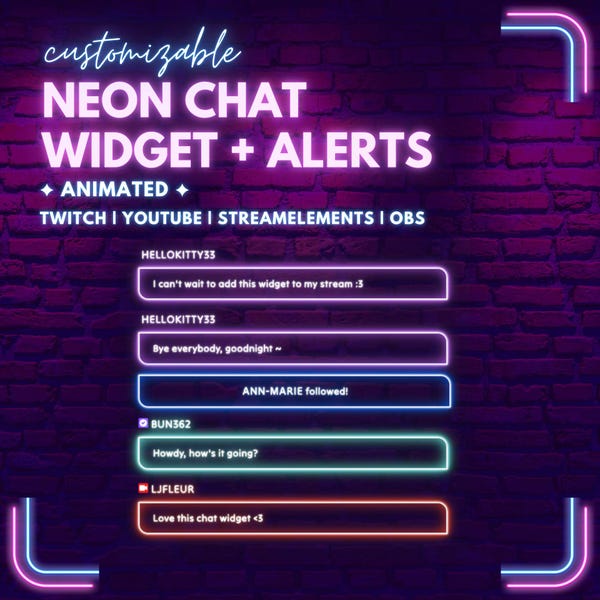 customizable
NEON CHAT WIDGET + ALERTS
✦ ANIMATED ✦
TWITCH | YOUTUBE | STREAMELEMENTS | OBS

HELLOKITTY33
I can't wait to add this widget to my stream :3

HELLOKITTY33
Bye everybody, goodnight ~

ANN-MARIE followed!

BUN362
Howdy, how's it going?

LJFLEUR
Love this chat widget <3